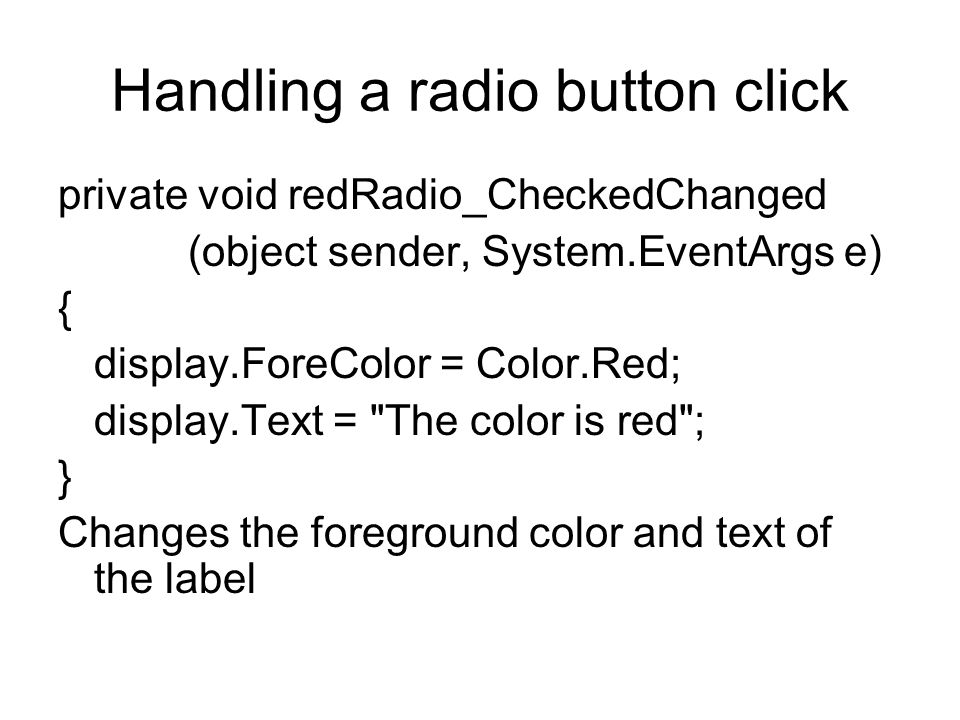 Handling a radio button click

private void redRadio_CheckedChanged
(object sender, System.EventArgs e)
{
display.ForeColor = Color.Red;
display.Text = "The color is red";
}
Changes the foreground color and text of the label